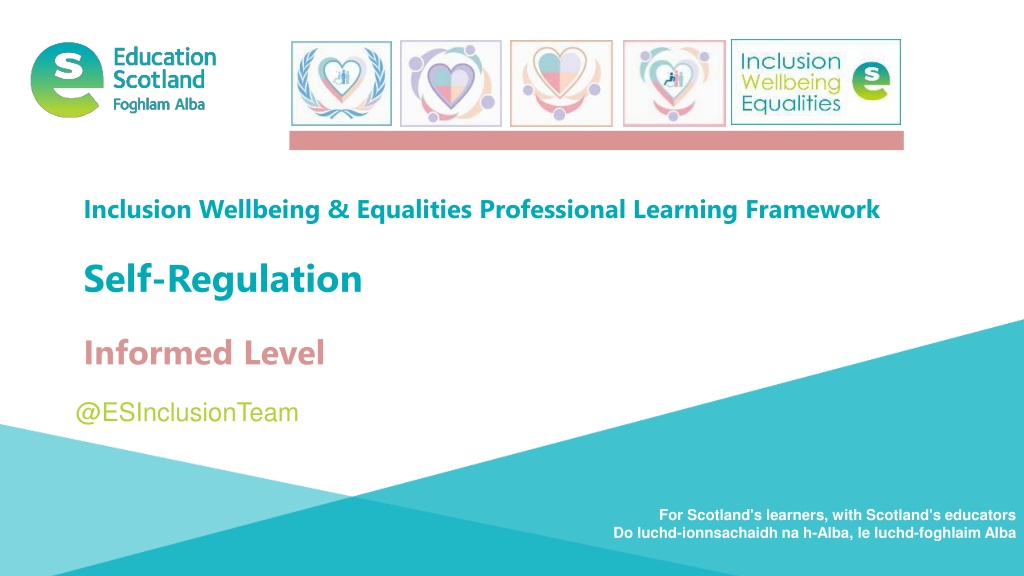 Education Scotland
Foghlam Alba

Inclusion
Wellbeing
Equalities

Inclusion Wellbeing & Equalities Professional Learning Framework

Self-Regulation

Informed Level

@ESInclusionTeam

For Scotland's learners, with Scotland's educators
Do luchd-ionnsachaidh na h-Alba, le luchd-foghlaim Alba